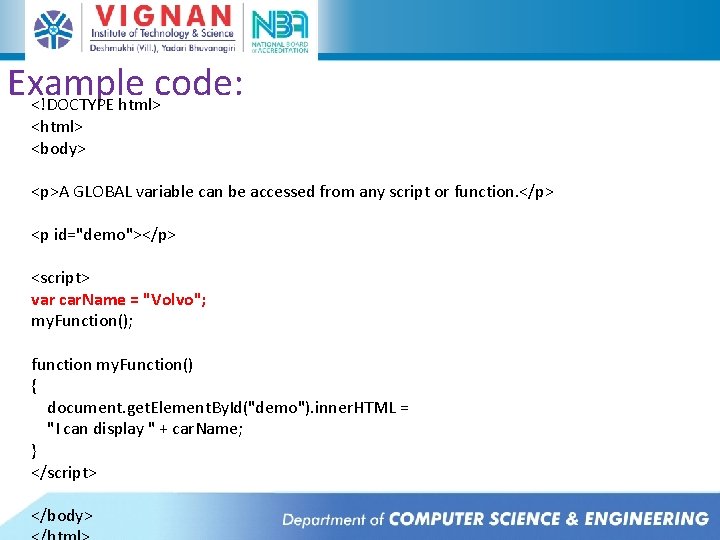 VIGNAN
Institute of Technology & Science
Deshmukhi (Vill.), Yadari Bhuvanagiri
NBA
NATIONAL BOARD of ACCREDITATION

Example code:
<!DOCTYPE html>
<html>
<body>

<p>A GLOBAL variable can be accessed from any script or function.</p>

<p id="demo"></p>

<script>
var carName = "Volvo";
myFunction();

function myFunction()
{
document.getElementById("demo").innerHTML =
"I can display " + carName;
}
</script>

</body>
</html>

Department of COMPUTER SCIENCE & ENGINEERING